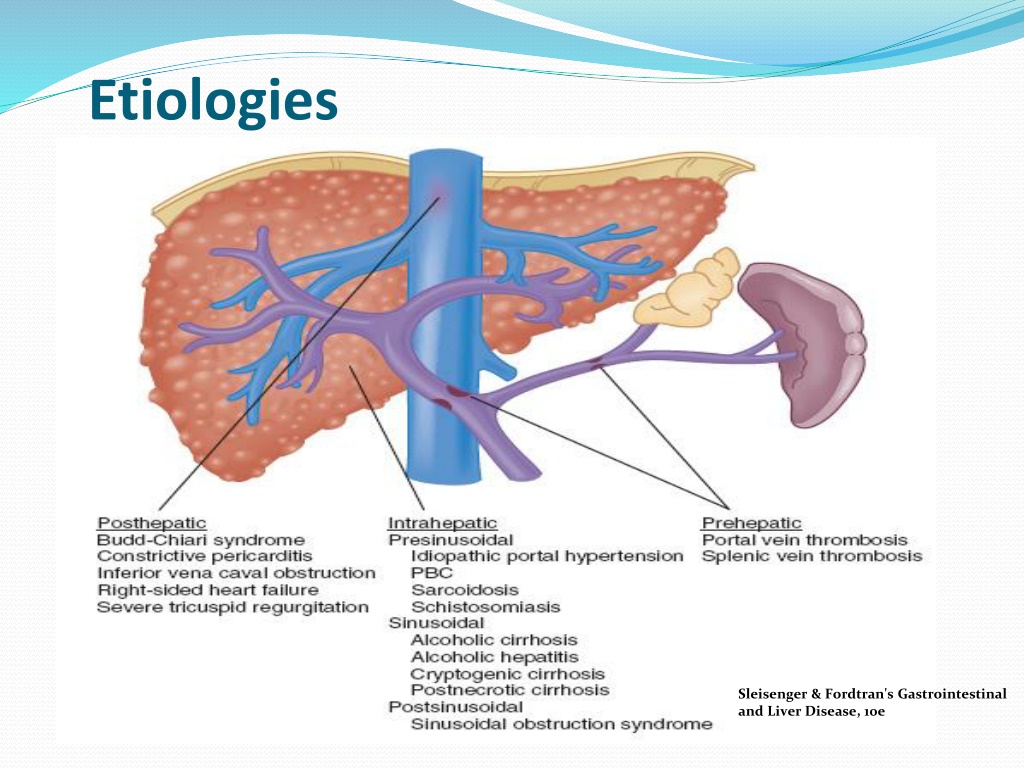 Etiologies

Posthepatic
Budd-Chiari syndrome
Constrictive pericarditis
Inferior vena caval obstruction
Right-sided heart failure
Severe tricuspid regurgitation

Intrahepatic
Presinusoidal
Idiopathic portal hypertension
PBC
Sarcoidosis
Schistosomiasis
Sinusoidal
Alcoholic cirrhosis
Alcoholic hepatitis
Cryptogenic cirrhosis
Postnecrotic cirrhosis
Postsinusoidal
Sinusoidal obstruction syndrome

Prehepatic
Portal vein thrombosis
Splenic vein thrombosis

Sleisenger & Fordtran's Gastrointestinal and Liver Disease, 10e